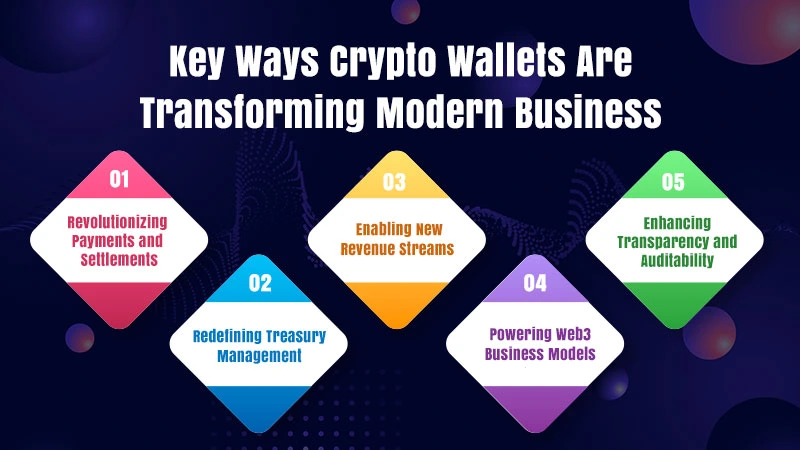 Key Ways Crypto Wallets Are Transforming Modern Business

01
Revolutionizing Payments and Settlements

02
Redefining Treasury Management

03
Enabling New Revenue Streams

04
Powering Web3 Business Models

05
Enhancing Transparency and Auditability